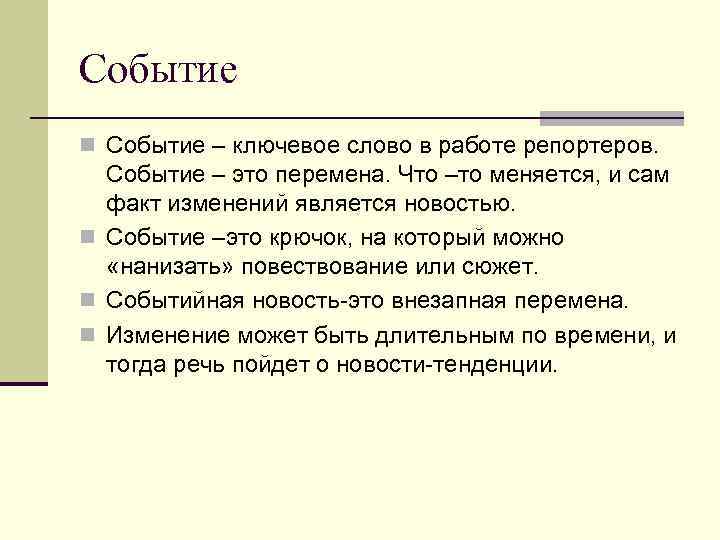 Событие

Событие – ключевое слово в работе репортеров. Событие – это перемена. Что –то меняется, и сам факт изменений является новостью.

Событие –это крючок, на который можно «нанизать» повествование или сюжет.

Событийная новость-это внезапная перемена.

Изменение может быть длительным по времени, и тогда речь пойдет о новости-тенденции.